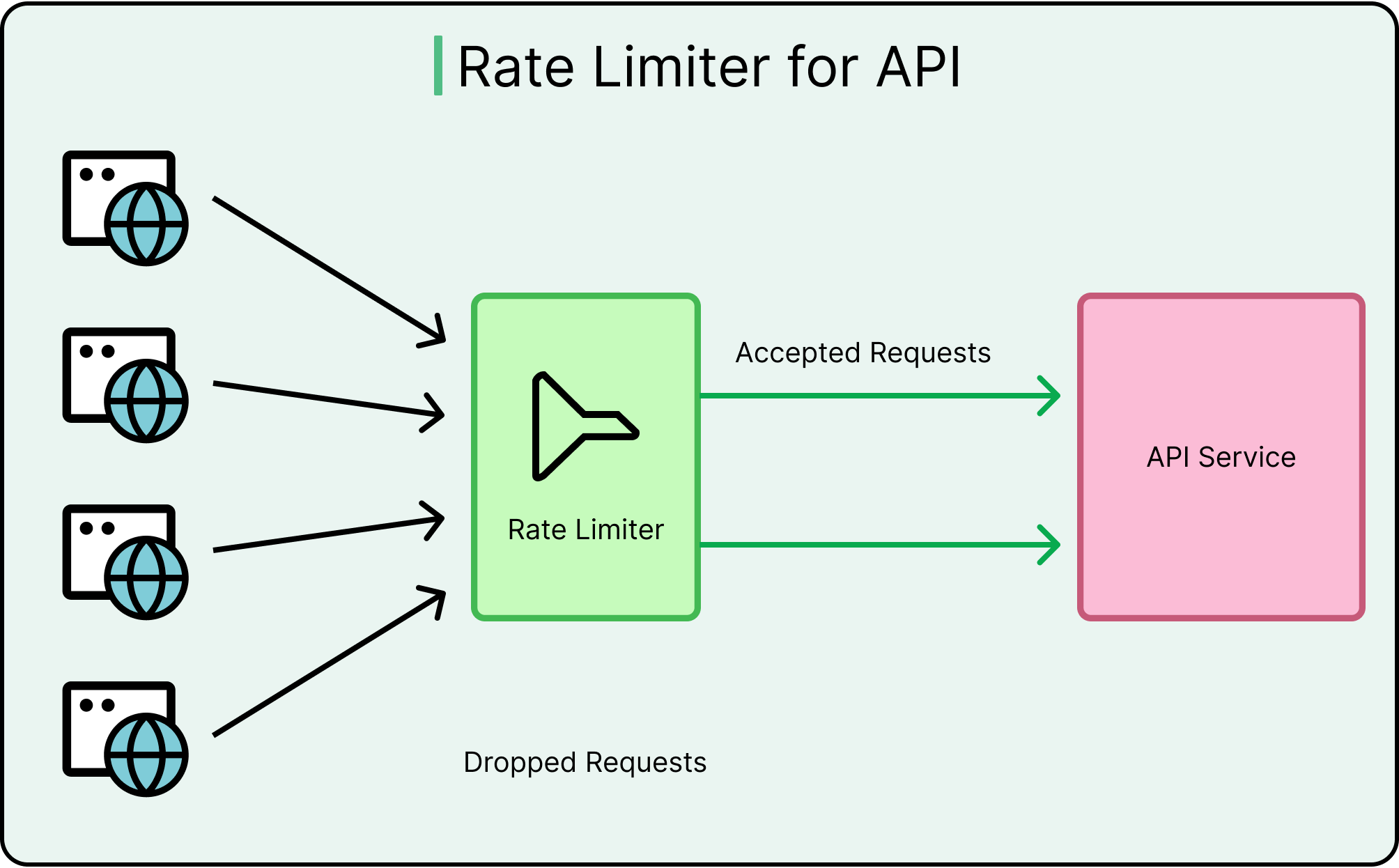 Rate Limiter for API

Rate Limiter

Accepted Requests

API Service

Dropped Requests